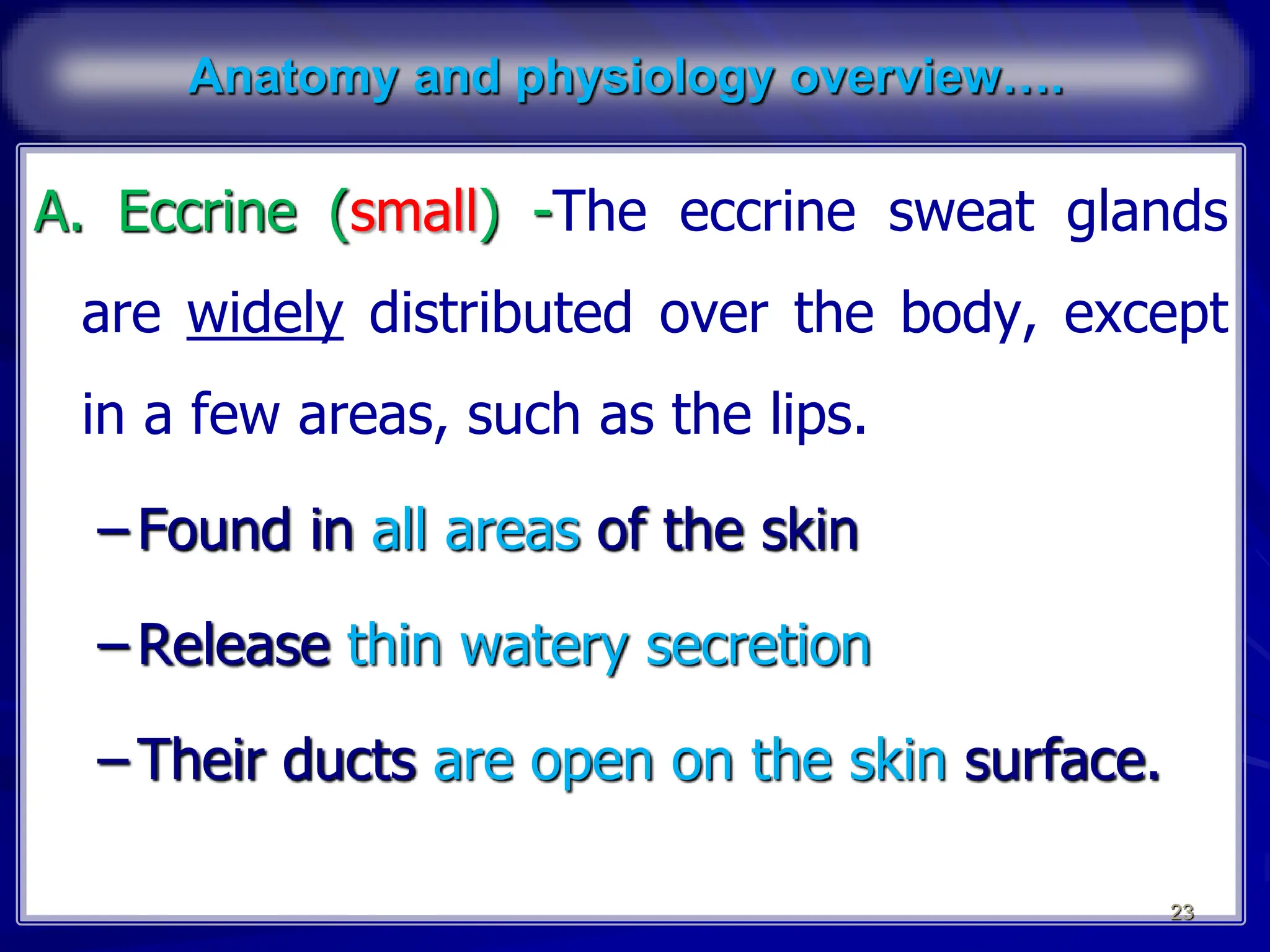 Anatomy and physiology overview….

A. Eccrine (small) -The eccrine sweat glands are widely distributed over the body, except in a few areas, such as the lips.

– Found in all areas of the skin

– Release thin watery secretion

– Their ducts are open on the skin surface.

23